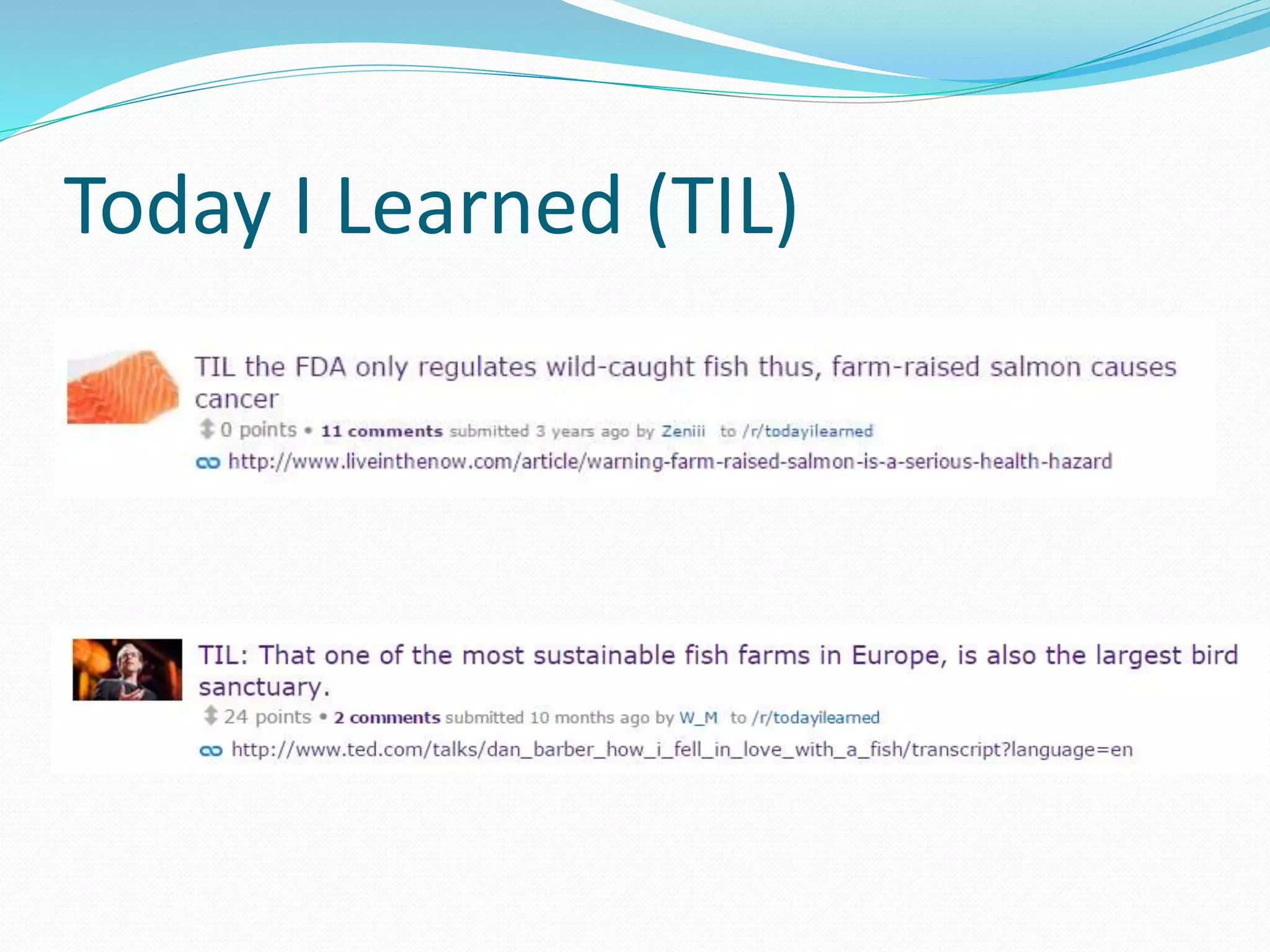 Today I Learned (TIL)

TIL the FDA only regulates wild-caught fish thus, farm-raised salmon causes cancer

0 points • 11 comments submitted 3 years ago by Zeniii to /r/todayilearned

http://www.liveinthenow.com/article/warning-farm-raised-salmon-is-a-serious-health-hazard

TIL: That one of the most sustainable fish farms in Europe, is also the largest bird sanctuary.

24 points • 2 comments submitted 10 months ago by W_M to /r/todayilearned

http://www.ted.com/talks/dan_barber_how_i_fell_in_love_with_a_fish/transcript?language=en